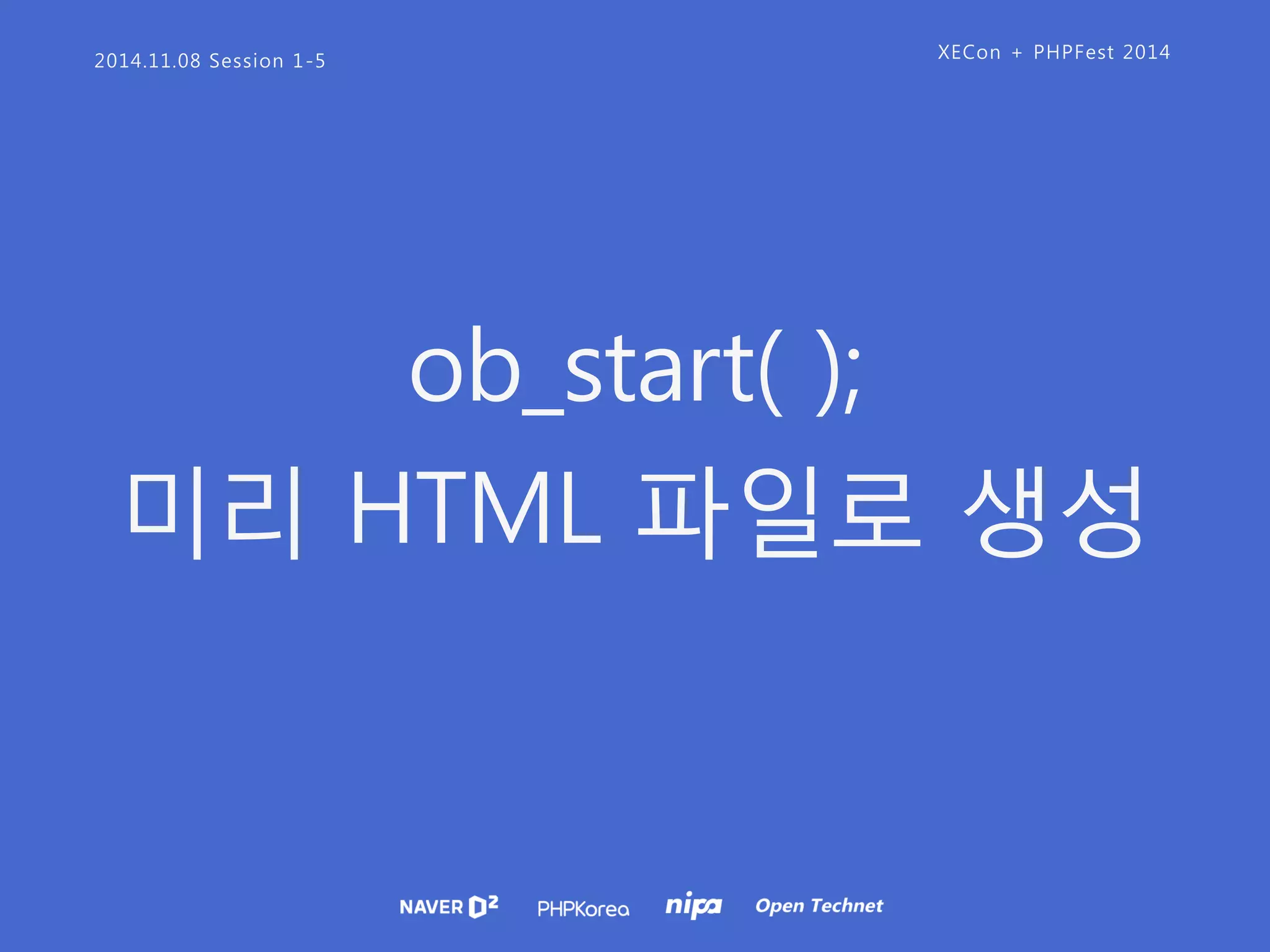 2014.11.08 Session 1-5

XECon + PHPFest 2014

ob_start( );
미리 HTML 파일로 생성

NAVER D2 PHPKorea nipa Open Technet